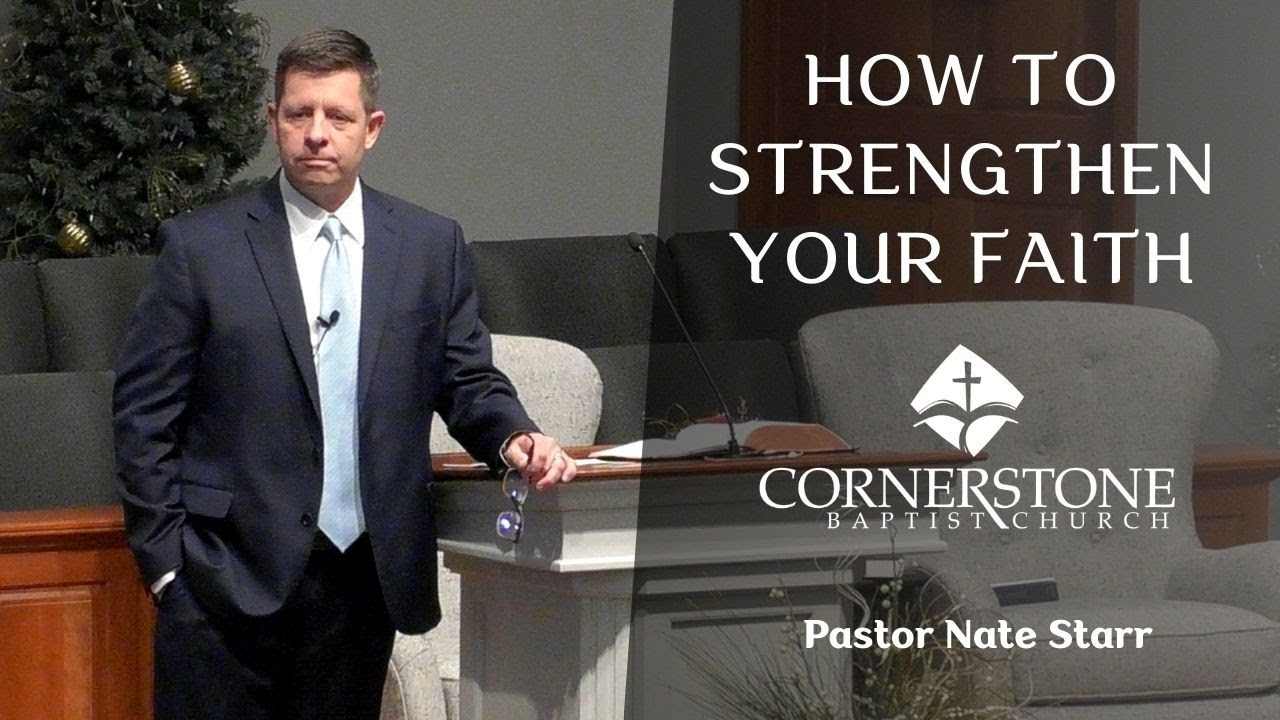 HOW TO STRENGTHEN YOUR FAITH

CORNERSTONE
BAPTIST CHURCH

Pastor Nate Starr